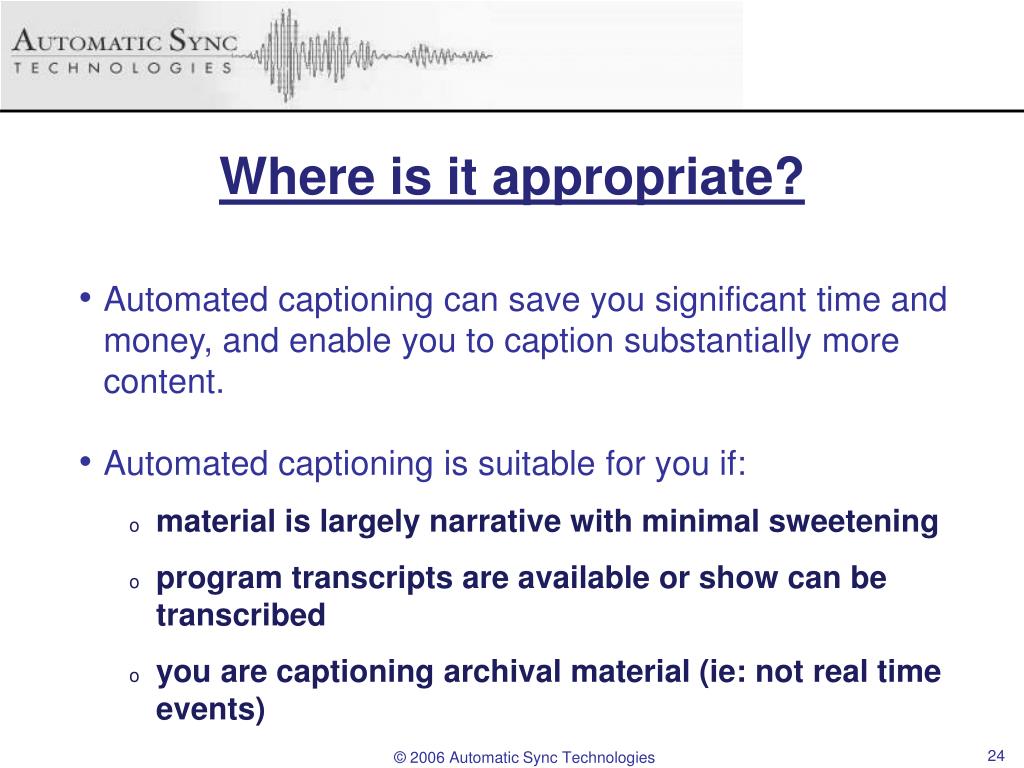 AUTOMATIC SYNC
TECHNOLOGIES

Where is it appropriate?

• Automated captioning can save you significant time and money, and enable you to caption substantially more content.

• Automated captioning is suitable for you if:

o material is largely narrative with minimal sweetening

o program transcripts are available or show can be transcribed

o you are captioning archival material (ie: not real time events)

© 2006 Automatic Sync Technologies

24